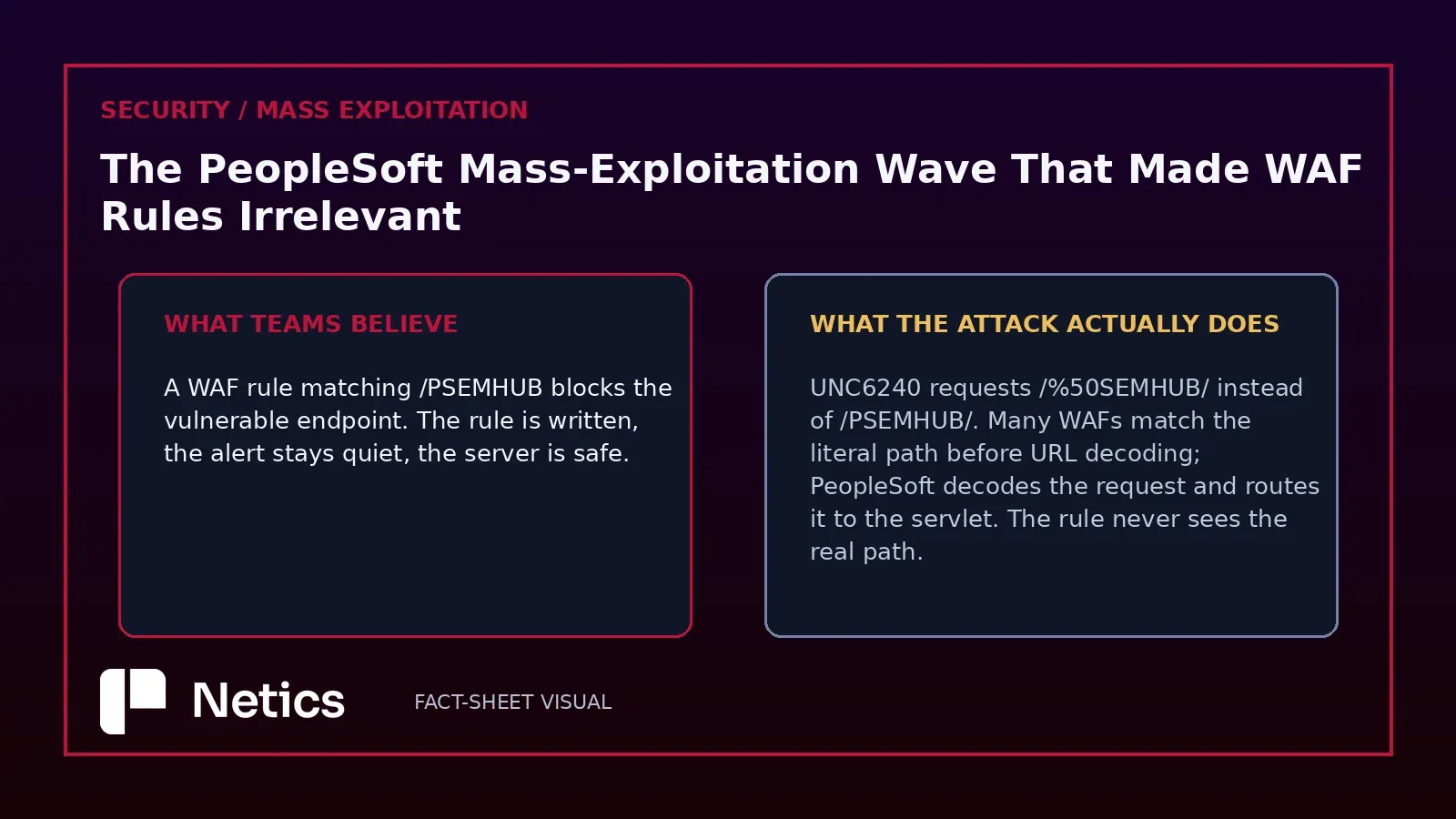 SECURITY / MASS EXPLOITATION

The PeopleSoft Mass-Exploitation Wave That Made WAF Rules Irrelevant

WHAT TEAMS BELIEVE

A WAF rule matching /PSEMHUB blocks the vulnerable endpoint. The rule is written, the alert stays quiet, the server is safe.

WHAT THE ATTACK ACTUALLY DOES

UNC6240 requests /%50SEMHUB/ instead of /PSEMHUB/. Many WAFs match the literal path before URL decoding; PeopleSoft decodes the request and routes it to the servlet. The rule never sees the real path.

Netics

FACT-SHEET VISUAL